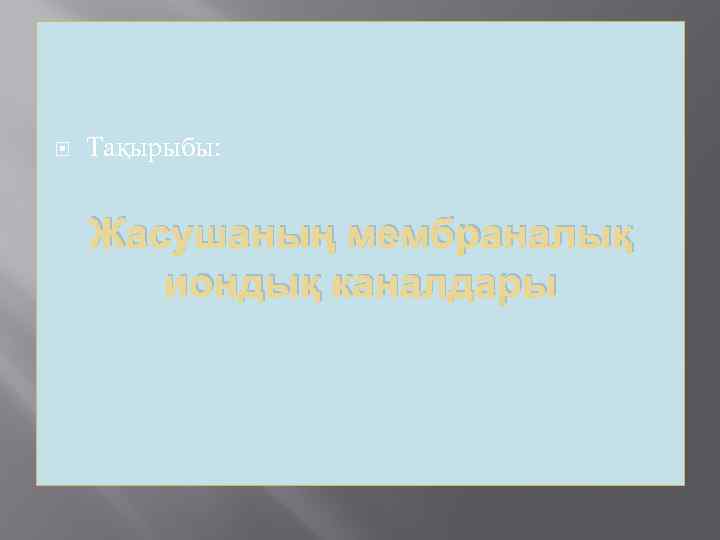 Тақырыбы:

Жасушаның мембраналық иондық каналдары